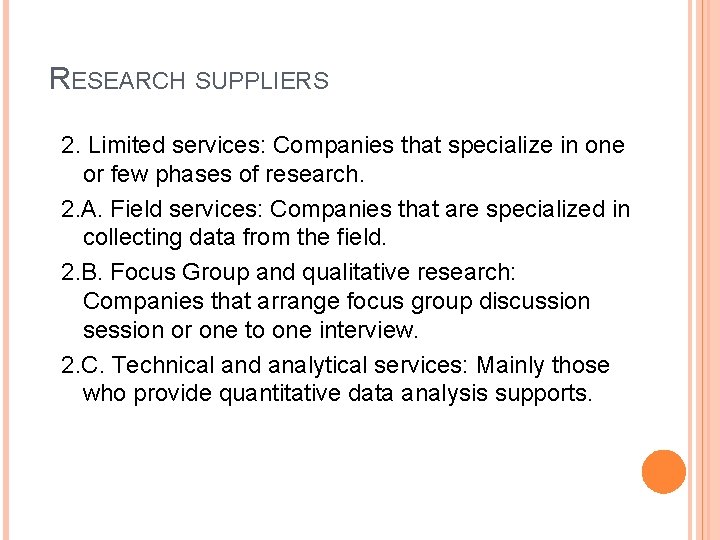 RESEARCH SUPPLIERS

2. Limited services: Companies that specialize in one or few phases of research.

2.A. Field services: Companies that are specialized in collecting data from the field.

2.B. Focus Group and qualitative research: Companies that arrange focus group discussion session or one to one interview.

2.C. Technical and analytical services: Mainly those who provide quantitative data analysis supports.